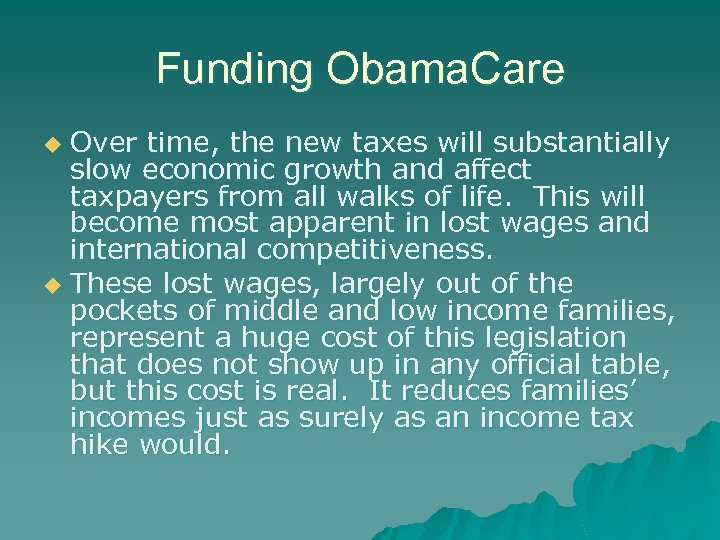 Funding ObamaCare

Over time, the new taxes will substantially slow economic growth and affect taxpayers from all walks of life.  This will become most apparent in lost wages and international competitiveness.

These lost wages, largely out of the pockets of middle and low income families, represent a huge cost of this legislation that does not show up in any official table, but this cost is real.  It reduces families' incomes just as surely as an income tax hike would.